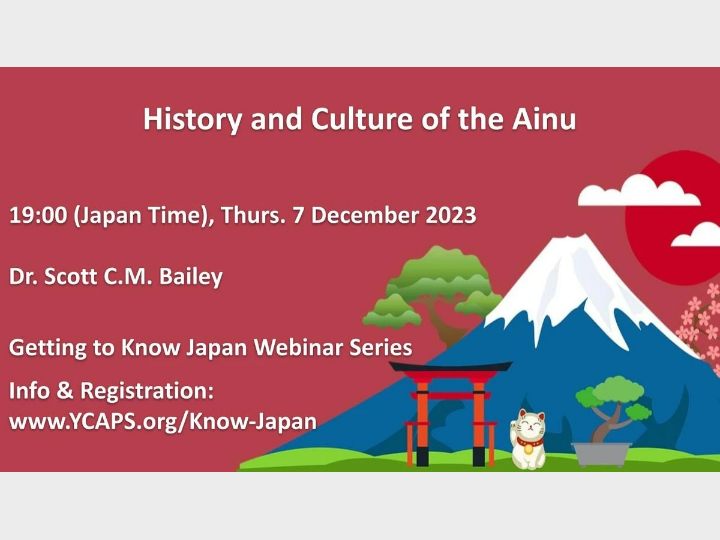 History and Culture of the Ainu

19:00 (Japan Time), Thurs. 7 December 2023

Dr. Scott C.M. Bailey

Getting to Know Japan Webinar Series

Info & Registration:
www.YCAPS.org/Know-Japan